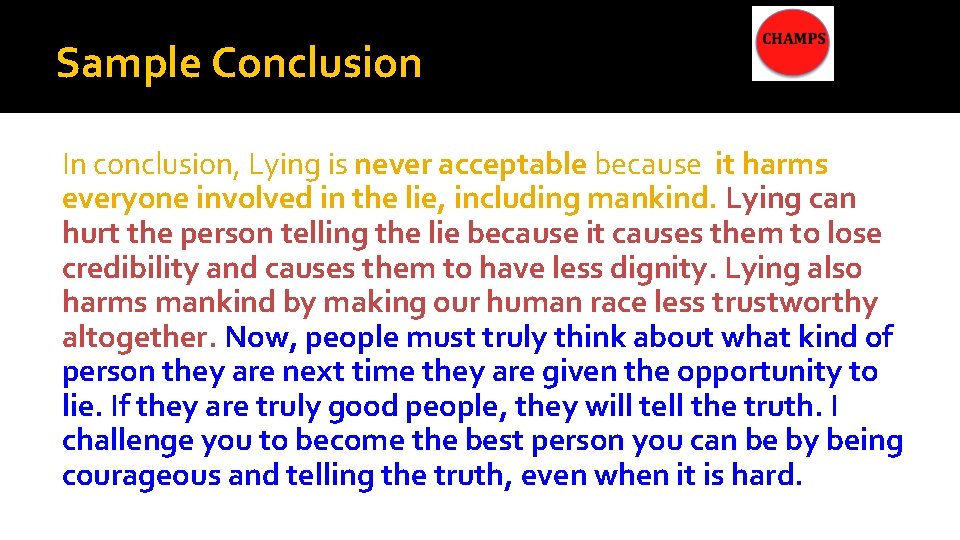 Sample Conclusion

CHAMPS

In conclusion, Lying is never acceptable because it harms everyone involved in the lie, including mankind. Lying can hurt the person telling the lie because it causes them to lose credibility and causes them to have less dignity. Lying also harms mankind by making our human race less trustworthy altogether. Now, people must truly think about what kind of person they are next time they are given the opportunity to lie. If they are truly good people, they will tell the truth. I challenge you to become the best person you can be by being courageous and telling the truth, even when it is hard.